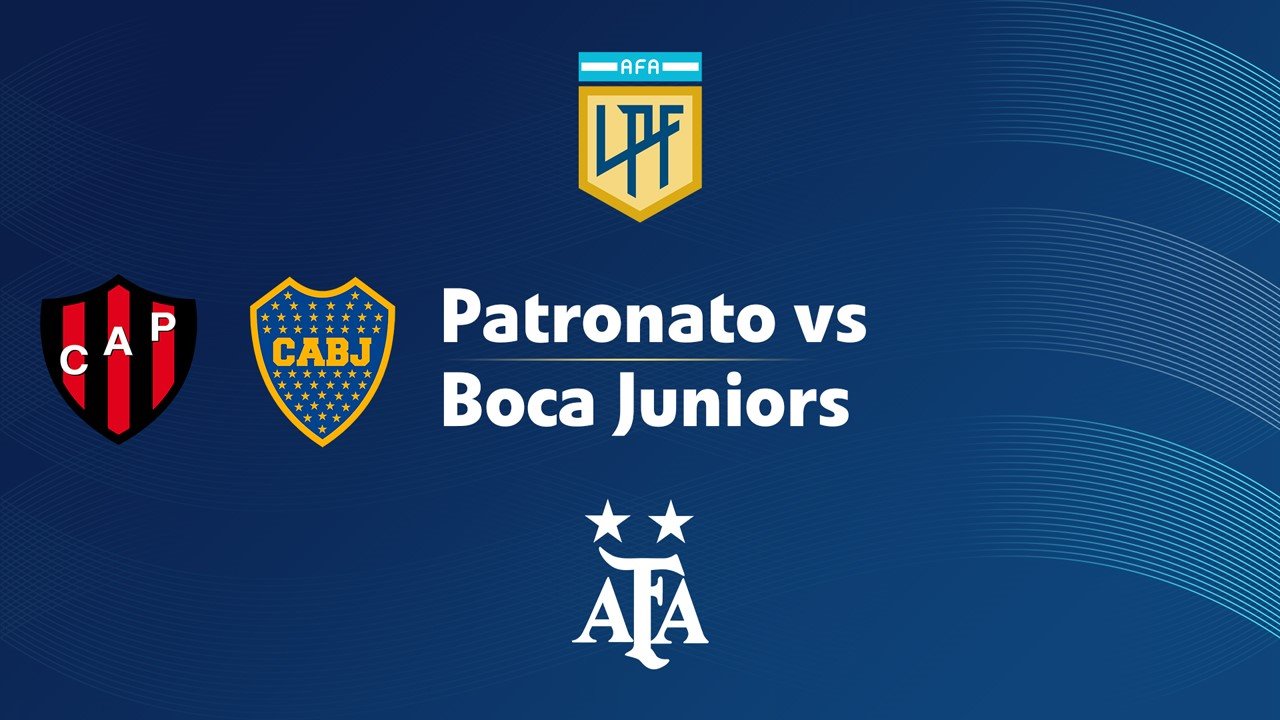 AFA
LPF

CAP

CABJ

Patronato vs
Boca Juniors

AFA